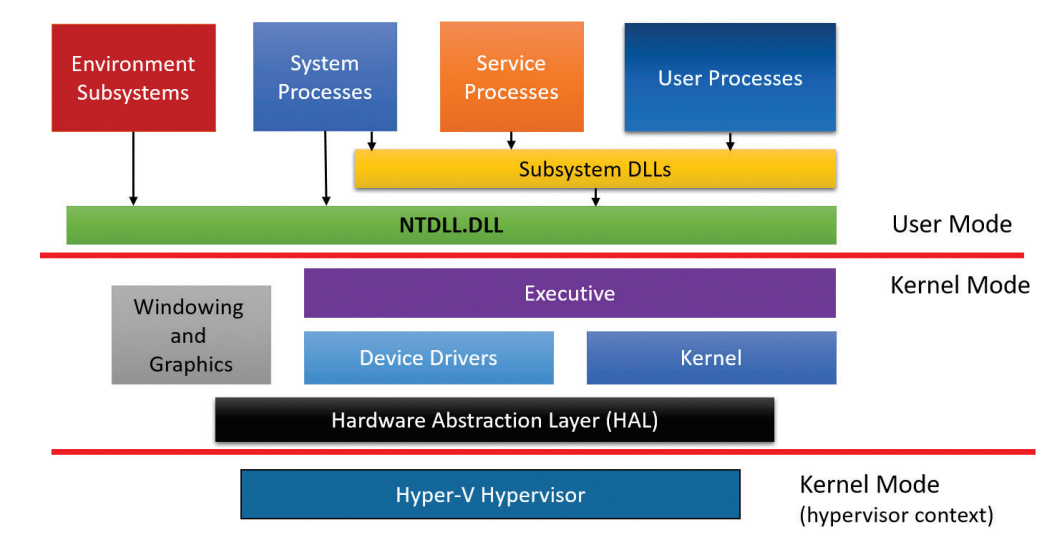 Environment Subsystems

System Processes

Service Processes

User Processes

Subsystem DLLs

NTDLL.DLL

User Mode

Kernel Mode

Windowing and Graphics

Executive

Device Drivers

Kernel

Hardware Abstraction Layer (HAL)

Hyper-V Hypervisor

Kernel Mode (hypervisor context)